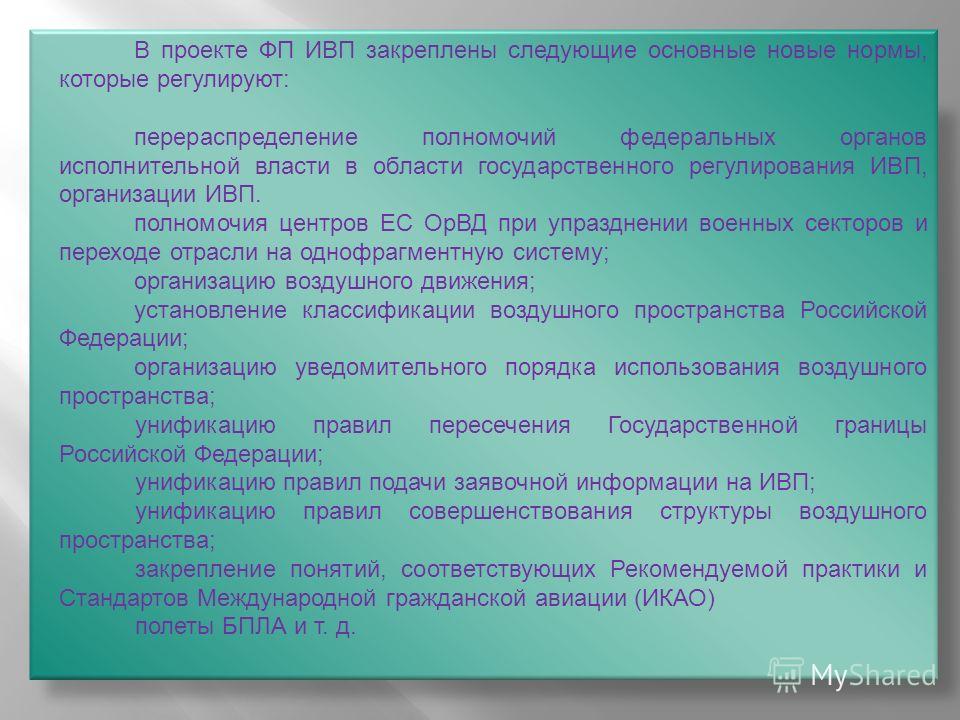 В проекте ФП ИВП закреплены следующие основные новые нормы, которые регулируют:

перераспределение полномочий федеральных органов исполнительной власти в области государственного регулирования ИВП, организации ИВП.

полномочия центров ЕС ОрВД при упразднении военных секторов и переходе отрасли на однофрагментную систему;

организацию воздушного движения;

установление классификации воздушного пространства Российской Федерации;

организацию уведомительного порядка использования воздушного пространства;

унификацию правил пересечения Государственной границы Российской Федерации;

унификацию правил подачи заявочной информации на ИВП;

унификацию правил совершенствования структуры воздушного пространства;

закрепление понятий, соответствующих Рекомендуемой практики и Стандартов Международной гражданской авиации (ИКАО)

полеты БПЛА и т. д.

MyShared